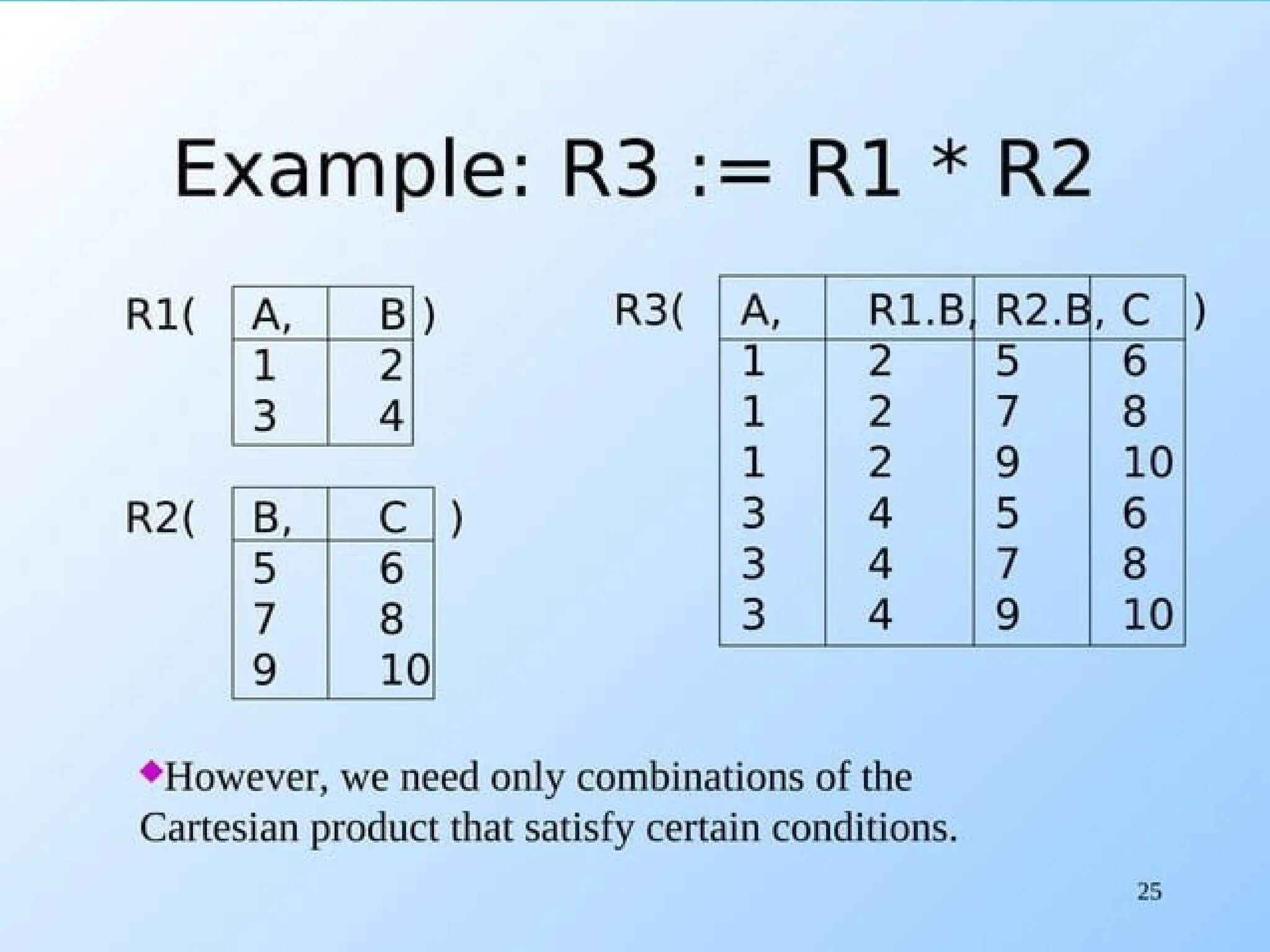 Example: R3 := R1 * R2

R1(

| A, | B |
|---|---|
| 1 | 2 |
| 3 | 4 |

)

R2(

| B, | C |
|---|---|
| 5 | 6 |
| 7 | 8 |
| 9 | 10 |

)

R3(

| A, | R1.B, | R2.B, | C |
|---|---|---|---|
| 1 | 2 | 5 | 6 |
| 1 | 2 | 7 | 8 |
| 1 | 2 | 9 | 10 |
| 3 | 4 | 5 | 6 |
| 3 | 4 | 7 | 8 |
| 3 | 4 | 9 | 10 |

)

However, we need only combinations of the Cartesian product that satisfy certain conditions.

25